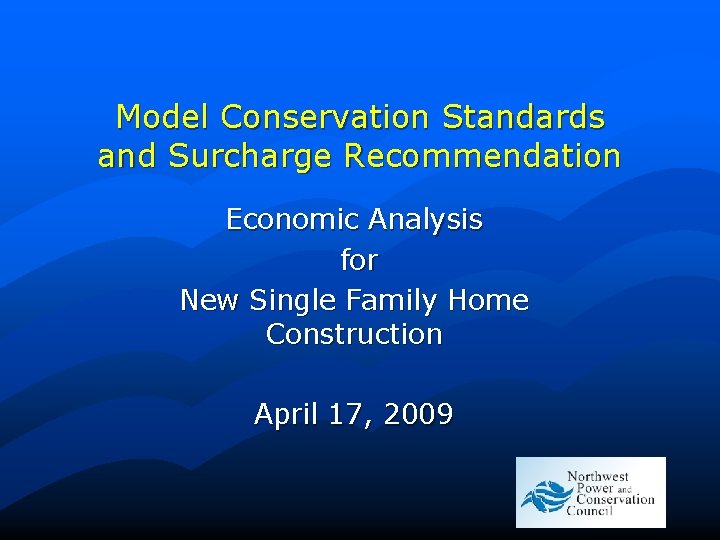 Model Conservation Standards and Surcharge Recommendation

Economic Analysis
for
New Single Family Home Construction

April 17, 2009

Northwest Power and Conservation Council